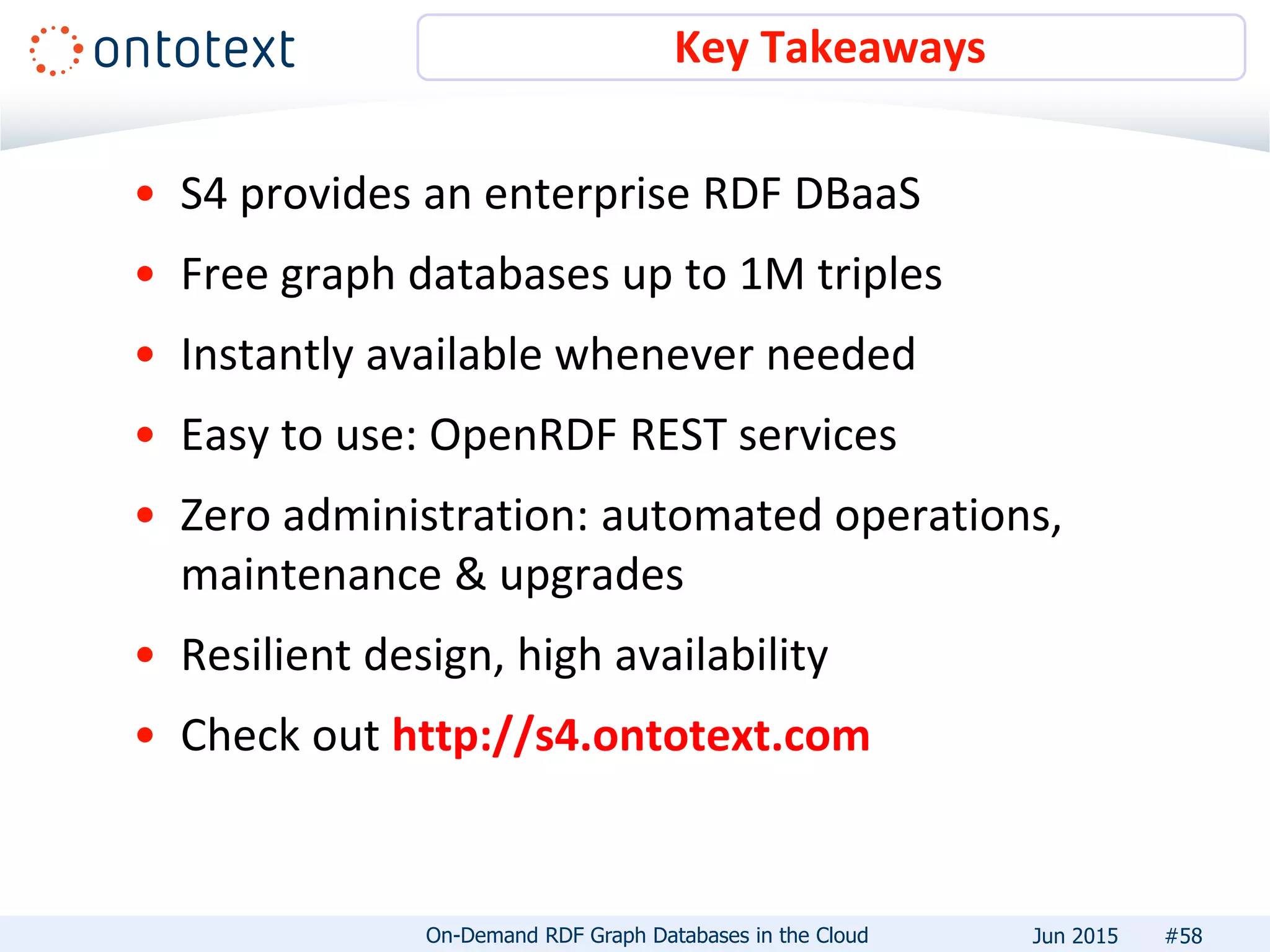 ontotext

Key Takeaways

• S4 provides an enterprise RDF DBaaS
• Free graph databases up to 1M triples
• Instantly available whenever needed
• Easy to use: OpenRDF REST services
• Zero administration: automated operations, maintenance & upgrades
• Resilient design, high availability
• Check out http://s4.ontotext.com

On-Demand RDF Graph Databases in the Cloud Jun 2015 #58